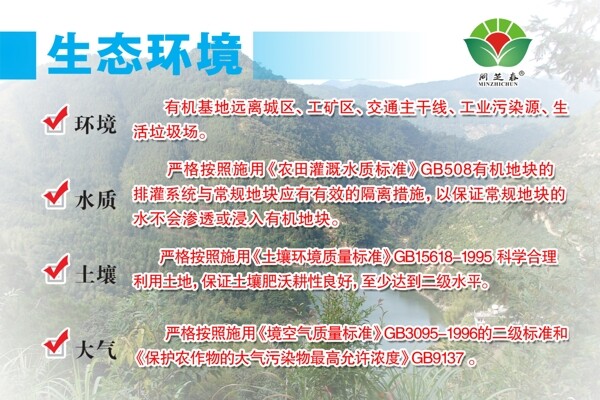 生态环境

闽芝春®
MINZHICHUN

环境
有机基地远离城区、工矿区、交通主干线、工业污染源、生活垃圾场。

水质
严格按照施用《农田灌溉水质标准》GB508有机地块的排灌系统与常规地块应有有效的隔离措施，以保证常规地块的水不会渗透或浸入有机地块。

土壤
严格按照施用《土壤环境质量标准》GB15618-1995 科学合理利用土地，保证土壤肥沃耕性良好，至少达到二级水平。

大气
严格按照施用《境空气质量标准》GB3095-1996的二级标准和《保护农作物的大气污染物最高允许浓度》GB9137 。